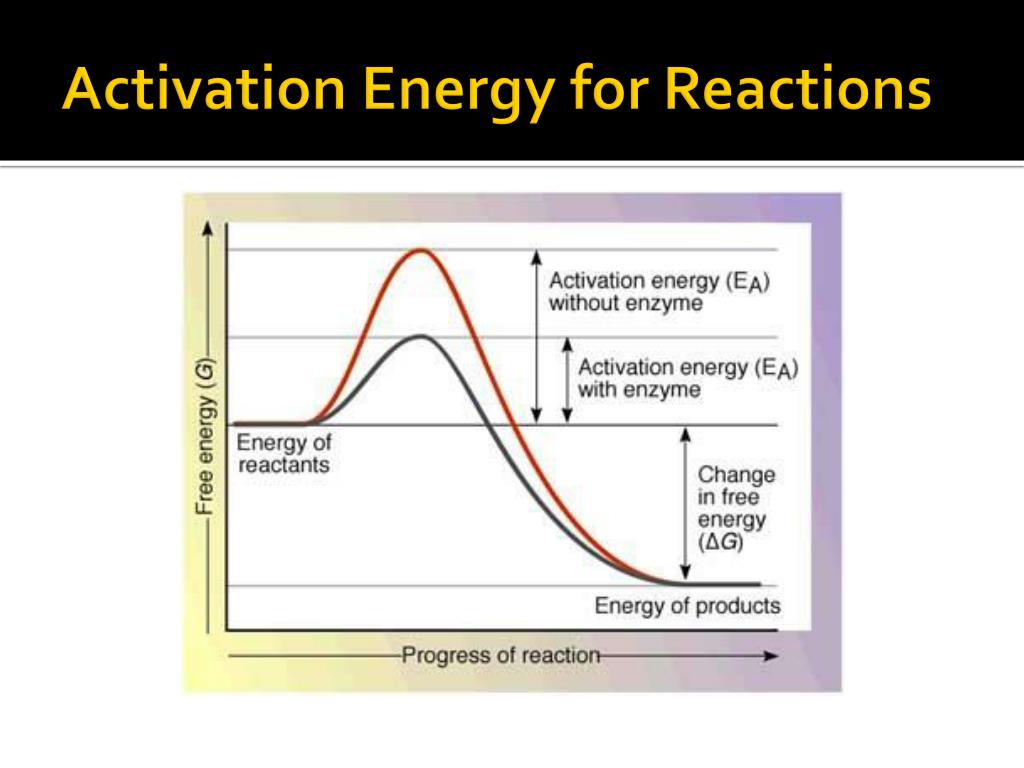 Activation Energy for Reactions

Free energy ($G$)

Activation energy ($E_A$) without enzyme

Activation energy ($E_A$) with enzyme

Energy of reactants

Change in free energy ($\Delta G$)

Energy of products

Progress of reaction